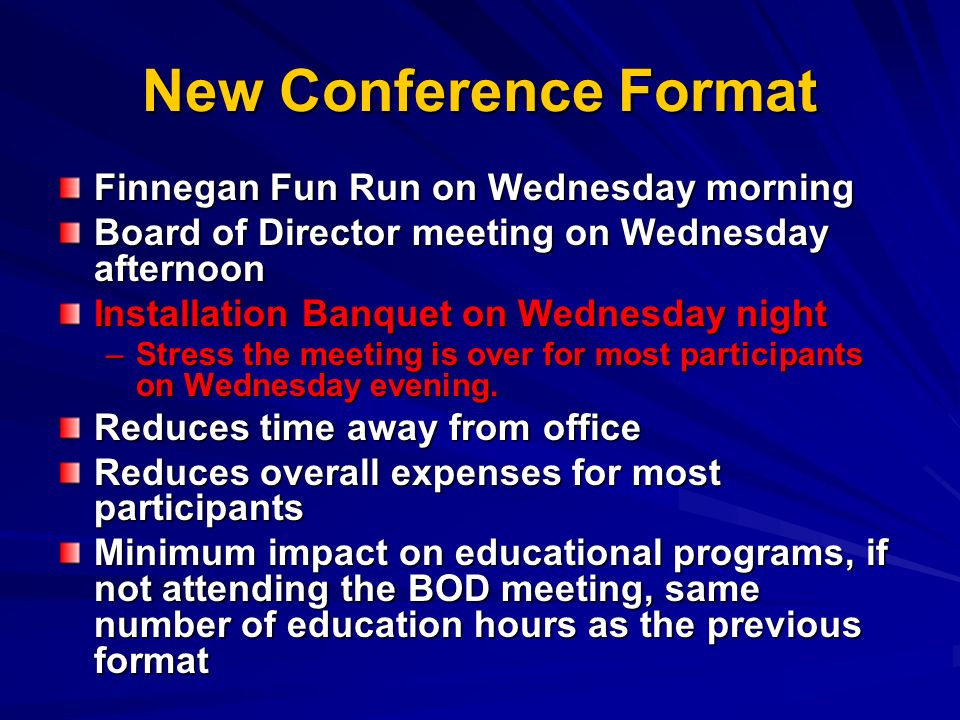 New Conference Format

Finnegan Fun Run on Wednesday morning

Board of Director meeting on Wednesday afternoon

Installation Banquet on Wednesday night

– Stress the meeting is over for most participants on Wednesday evening.

Reduces time away from office

Reduces overall expenses for most participants

Minimum impact on educational programs, if not attending the BOD meeting, same number of education hours as the previous format